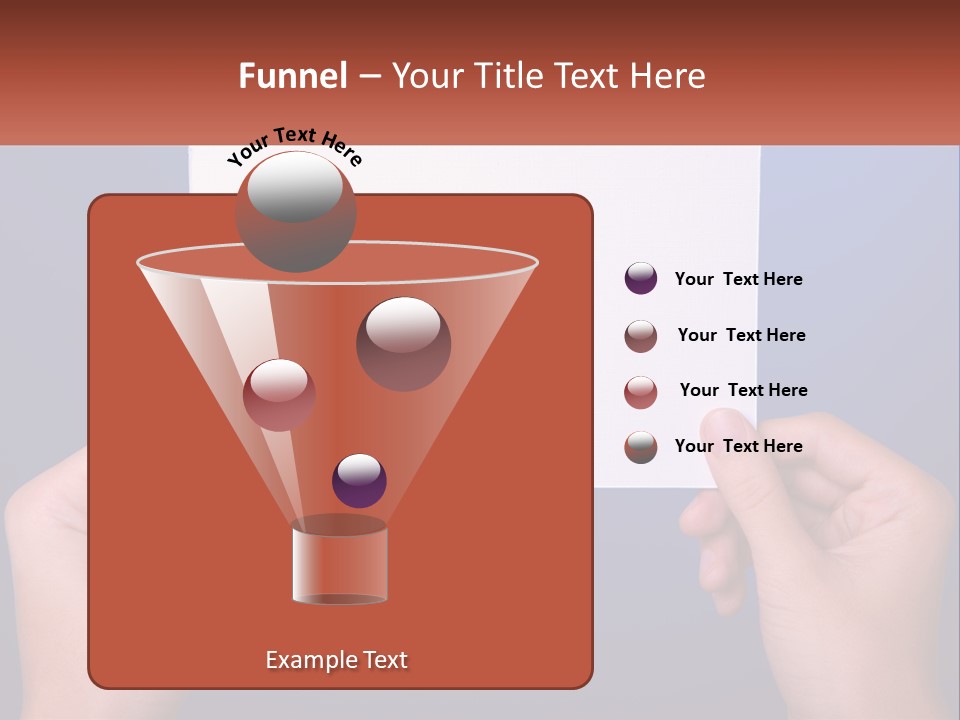 Funnel – Your Title Text Here

Your Text Here

Your Text Here

Your Text Here

Your Text Here

Your Text Here

Example Text